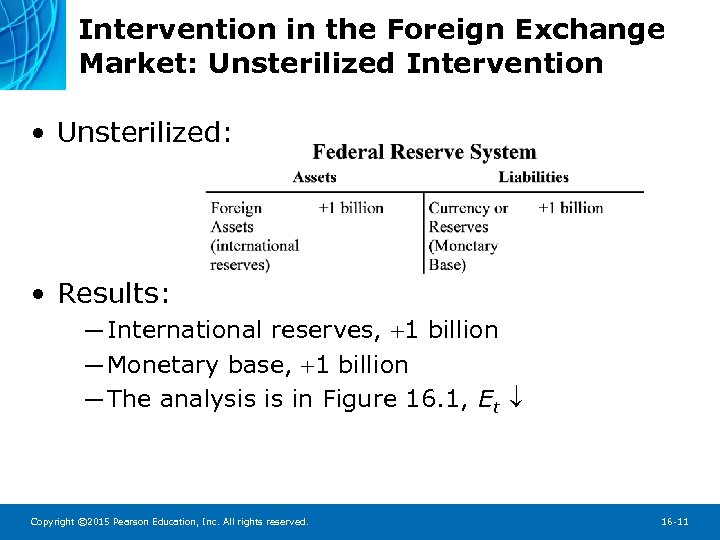 Intervention in the Foreign Exchange Market: Unsterilized Intervention

• Unsterilized:

Federal Reserve System

| Assets | | Liabilities | |
|---|---|---|---|
| Foreign Assets (international reserves) | +1 billion | Currency or Reserves (Monetary Base) | +1 billion |

• Results:

—International reserves, +1 billion

—Monetary base, +1 billion

—The analysis is in Figure 16.1, $E_t \downarrow$

Copyright ©2015 Pearson Education, Inc. All rights reserved.

16-11